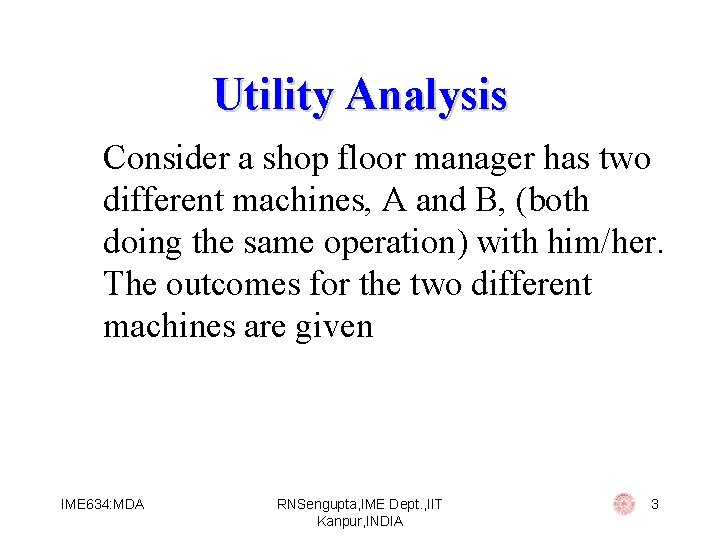 Utility Analysis

Consider a shop floor manager has two different machines, A and B, (both doing the same operation) with him/her. The outcomes for the two different machines are given

IME634:MDA

RNSengupta,IME Dept.,IIT Kanpur,INDIA

3